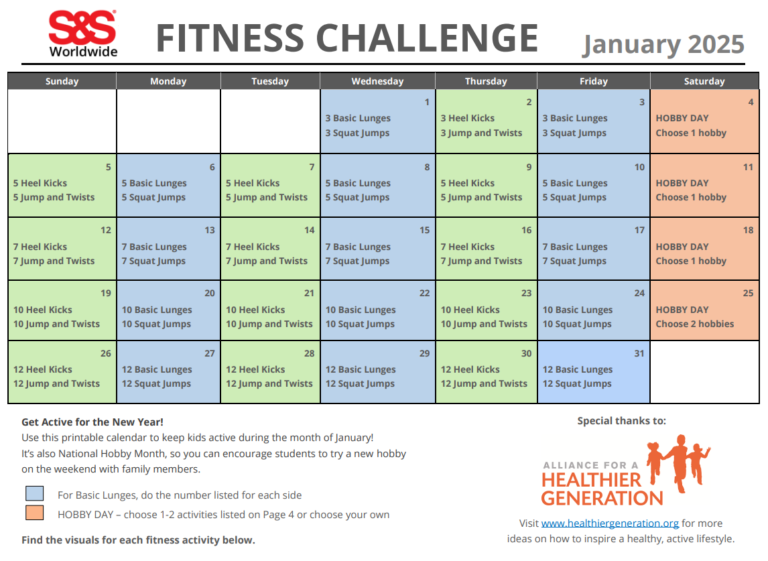 S&S Worldwide

FITNESS CHALLENGE

January 2025

| Sunday | Monday | Tuesday | Wednesday | Thursday | Friday | Saturday |
|---|---|---|---|---|---|---|
| | | | 1 3 Basic Lunges 3 Squat Jumps | 2 3 Heel Kicks 3 Jump and Twists | 3 3 Basic Lunges 3 Squat Jumps | 4 HOBBY DAY Choose 1 hobby |
| 5 5 Heel Kicks 5 Jump and Twists | 6 5 Basic Lunges 5 Squat Jumps | 7 5 Heel Kicks 5 Jump and Twists | 8 5 Basic Lunges 5 Squat Jumps | 9 5 Heel Kicks 5 Jump and Twists | 10 5 Basic Lunges 5 Squat Jumps | 11 HOBBY DAY Choose 1 hobby |
| 12 7 Heel Kicks 7 Jump and Twists | 13 7 Basic Lunges 7 Squat Jumps | 14 7 Heel Kicks 7 Jump and Twists | 15 7 Basic Lunges 7 Squat Jumps | 16 7 Heel Kicks 7 Jump and Twists | 17 7 Basic Lunges 7 Squat Jumps | 18 HOBBY DAY Choose 1 hobby |
| 19 10 Heel Kicks 10 Jump and Twists | 20 10 Basic Lunges 10 Squat Jumps | 21 10 Heel Kicks 10 Jump and Twists | 22 10 Basic Lunges 10 Squat Jumps | 23 10 Heel Kicks 10 Jump and Twists | 24 10 Basic Lunges 10 Squat Jumps | 25 HOBBY DAY Choose 2 hobbies |
| 26 12 Heel Kicks 12 Jump and Twists | 27 12 Basic Lunges 12 Squat Jumps | 28 12 Heel Kicks 12 Jump and Twists | 29 12 Basic Lunges 12 Squat Jumps | 30 12 Heel Kicks 12 Jump and Twists | 31 12 Basic Lunges 12 Squat Jumps | |

Get Active for the New Year!
Use this printable calendar to keep kids active during the month of January! It's also National Hobby Month, so you can encourage students to try a new hobby on the weekend with family members.

For Basic Lunges, do the number listed for each side
HOBBY DAY – choose 1-2 activities listed on Page 4 or choose your own

Find the visuals for each fitness activity below.

Special thanks to:

ALLIANCE FOR A HEALTHIER GENERATION

Visit www.healthiergeneration.org for more ideas on how to inspire a healthy, active lifestyle.